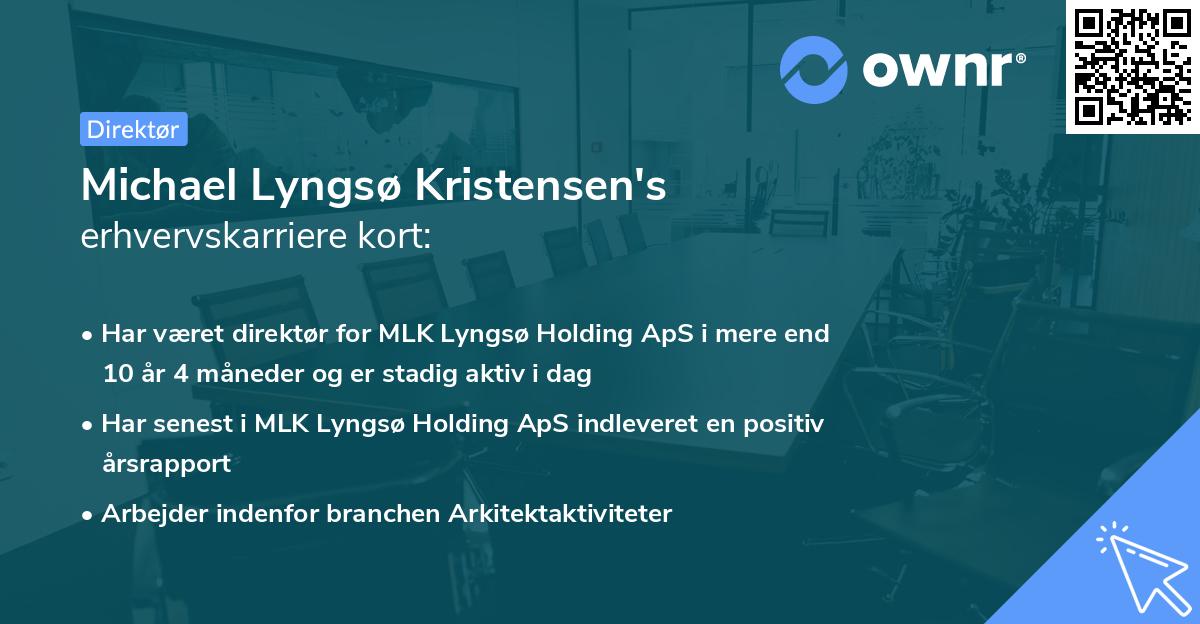 ownr®

Direktør

Michael Lyngsø Kristensen's
erhvervskarriere kort:

• Har været direktør for MLK Lyngsø Holding ApS i mere end 10 år 4 måneder og er stadig aktiv i dag

• Har senest i MLK Lyngsø Holding ApS indleveret en positiv årsrapport

• Arbejder indenfor branchen Arkitektaktiviteter